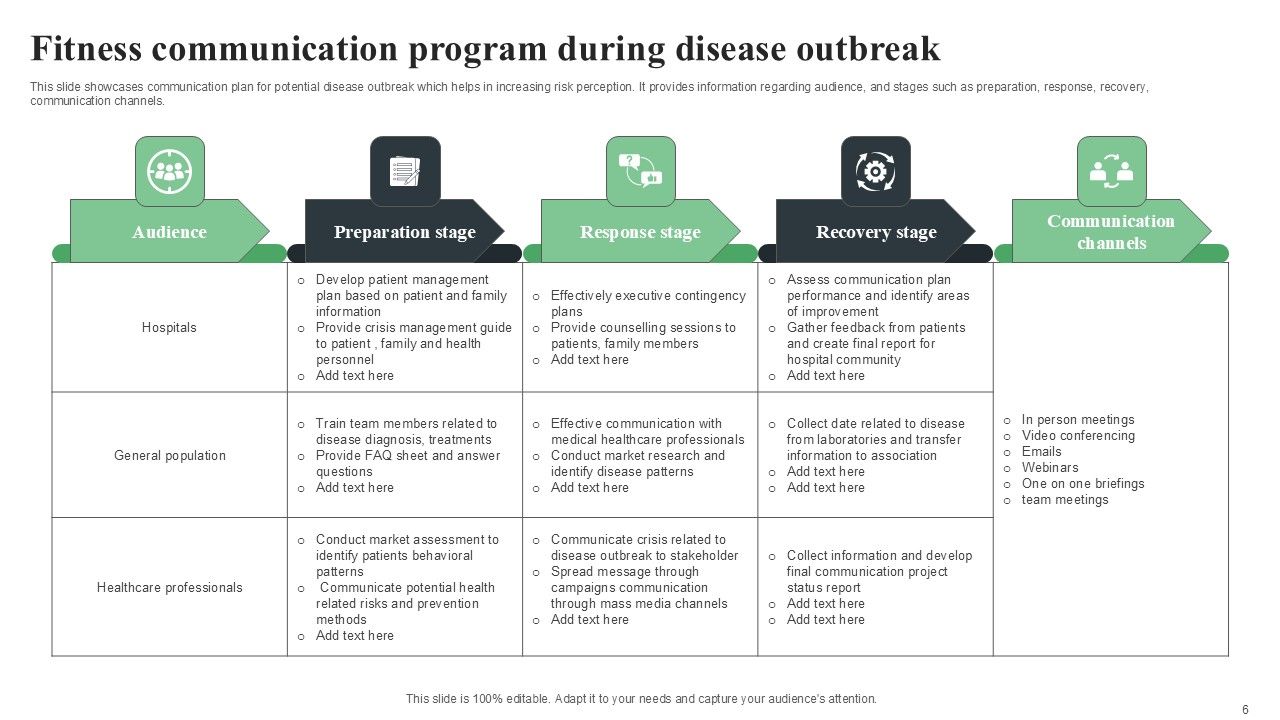 Fitness communication program during disease outbreak

This slide showcases communication plan for potential disease outbreak which helps in increasing risk perception. It provides information regarding audience, and stages such as preparation, response, recovery, communication channels.

| Audience | Preparation stage | Response stage | Recovery stage | Communication channels |
|---|---|---|---|---|
| Hospitals | o Develop patient management plan based on patient and family information o Provide crisis management guide to patient , family and health personnel o Add text here | o Effectively executive contingency plans o Provide counselling sessions to patients, family members o Add text here | o Assess communication plan performance and identify areas of improvement o Gather feedback from patients and create final report for hospital community o Add text here | o In person meetings o Video conferencing o Emails o Webinars o One on one briefings o team meetings |
| General population | o Train team members related to disease diagnosis, treatments o Provide FAQ sheet and answer questions o Add text here | o Effective communication with medical healthcare professionals o Conduct market research and identify disease patterns o Add text here | o Collect date related to disease from laboratories and transfer information to association o Add text here o Add text here | |
| Healthcare professionals | o Conduct market assessment to identify patients behavioral patterns o Communicate potential health related risks and prevention methods o Add text here | o Communicate crisis related to disease outbreak to stakeholder o Spread message through campaigns communication through mass media channels o Add text here | o Collect information and develop final communication project status report o Add text here o Add text here | |

This slide is 100% editable. Adapt it to your needs and capture your audience's attention.

6